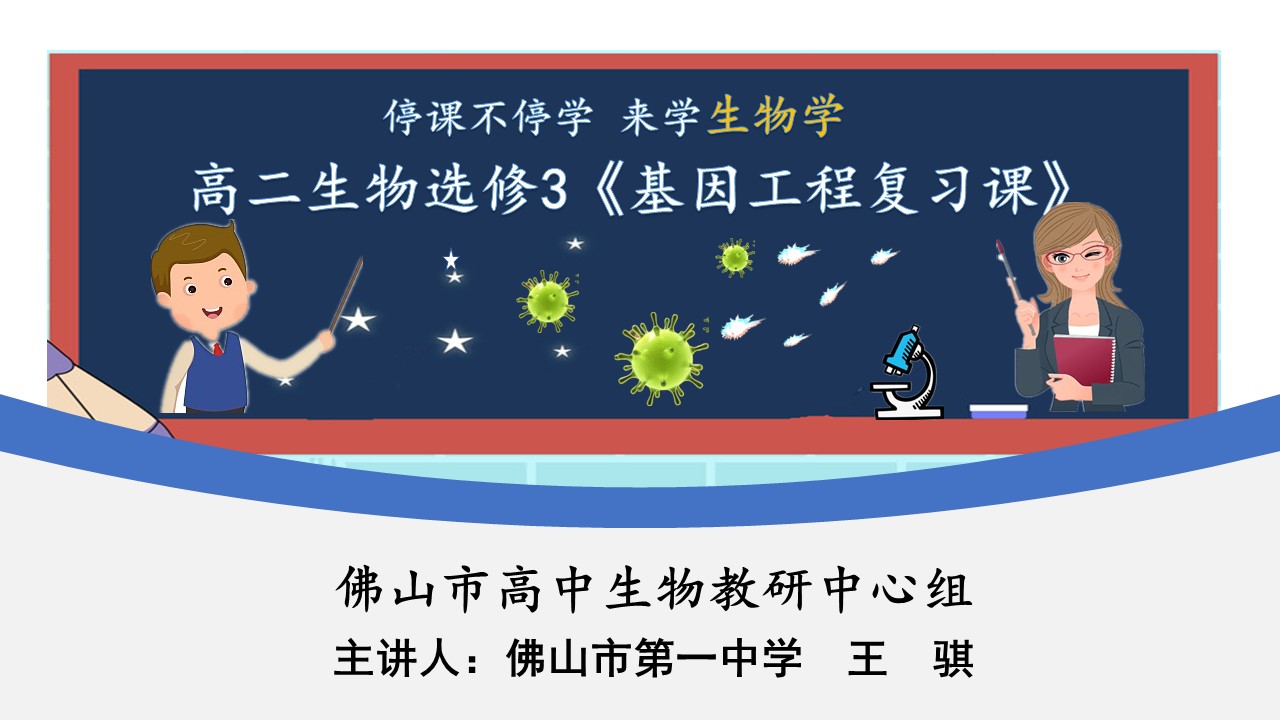 停课不停学 来学生物学

高二生物选修3《基因工程复习课》

佛山市高中生物教研中心组

主讲人：佛山市第一中学 王 骐